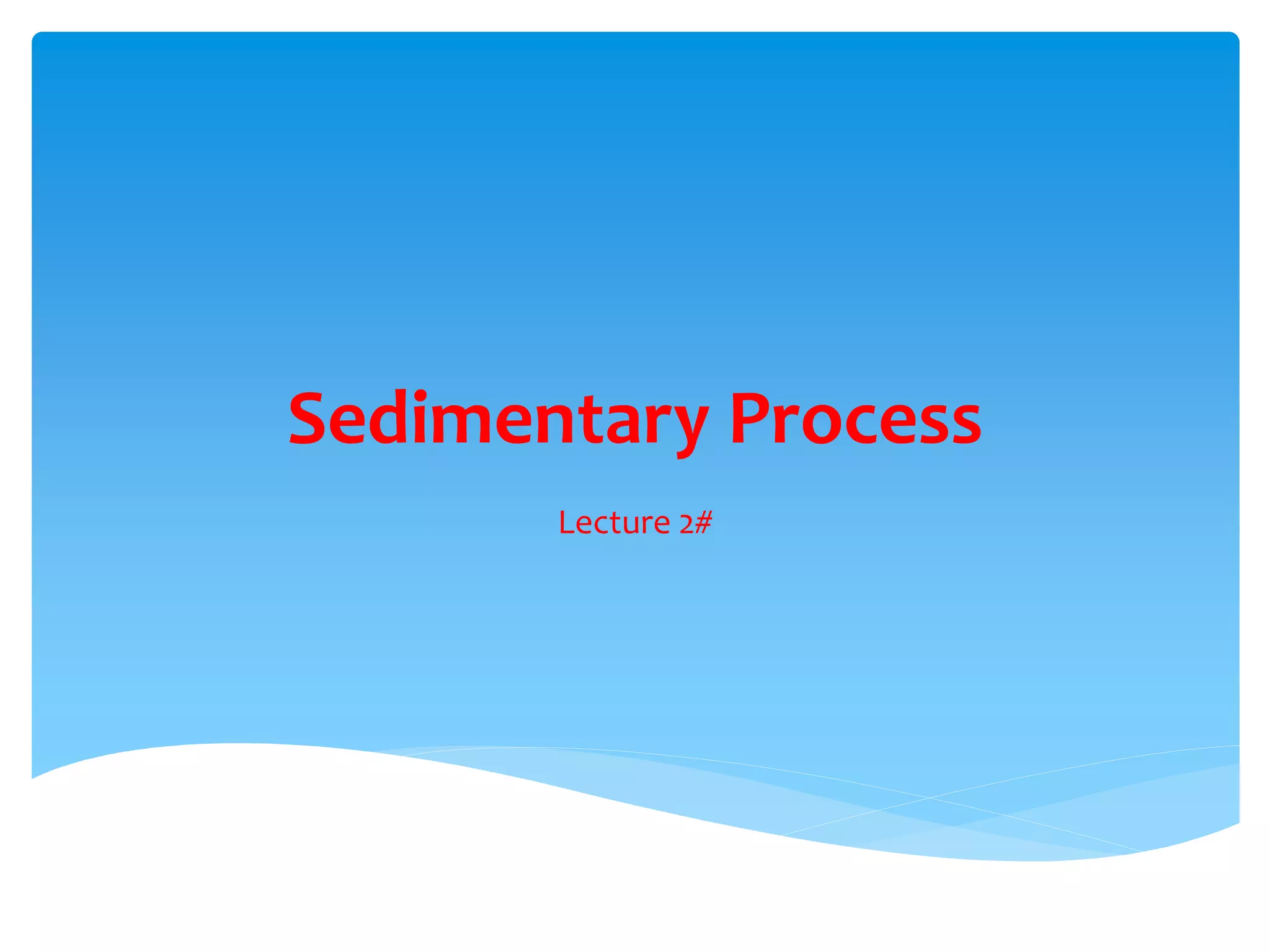 Sedimentary Process

Lecture 2#